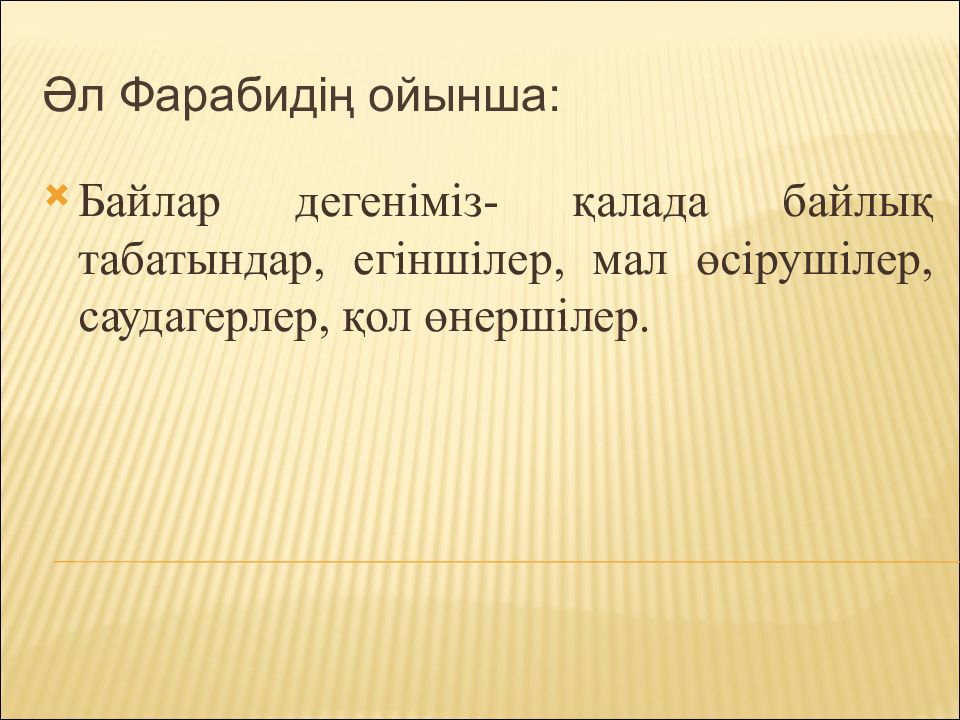 Әл Фарабидің ойынша:

Байлар дегеніміз- қалада байлық табатындар, егіншілер, мал өсірушілер, саудагерлер, қол өнершілер.